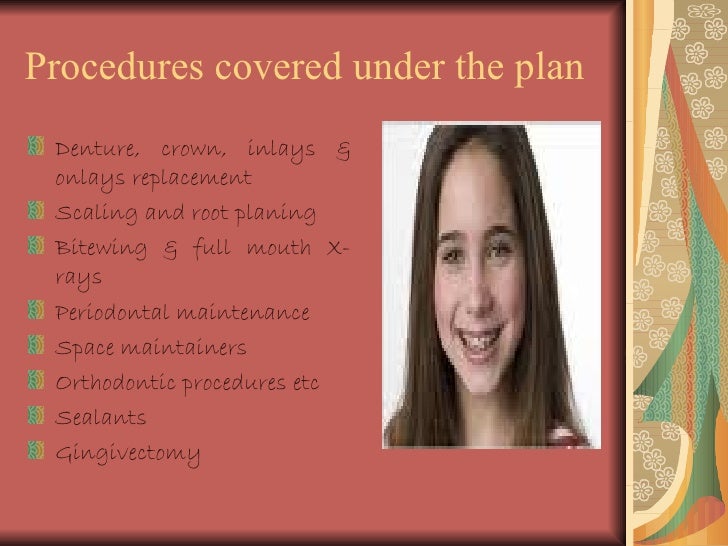 Procedures covered under the plan

Denture, crown, inlays & onlays replacement

Scaling and root planing

Bitewing & full mouth X-rays

Periodontal maintenance

Space maintainers

Orthodontic procedures etc

Sealants

Gingivectomy